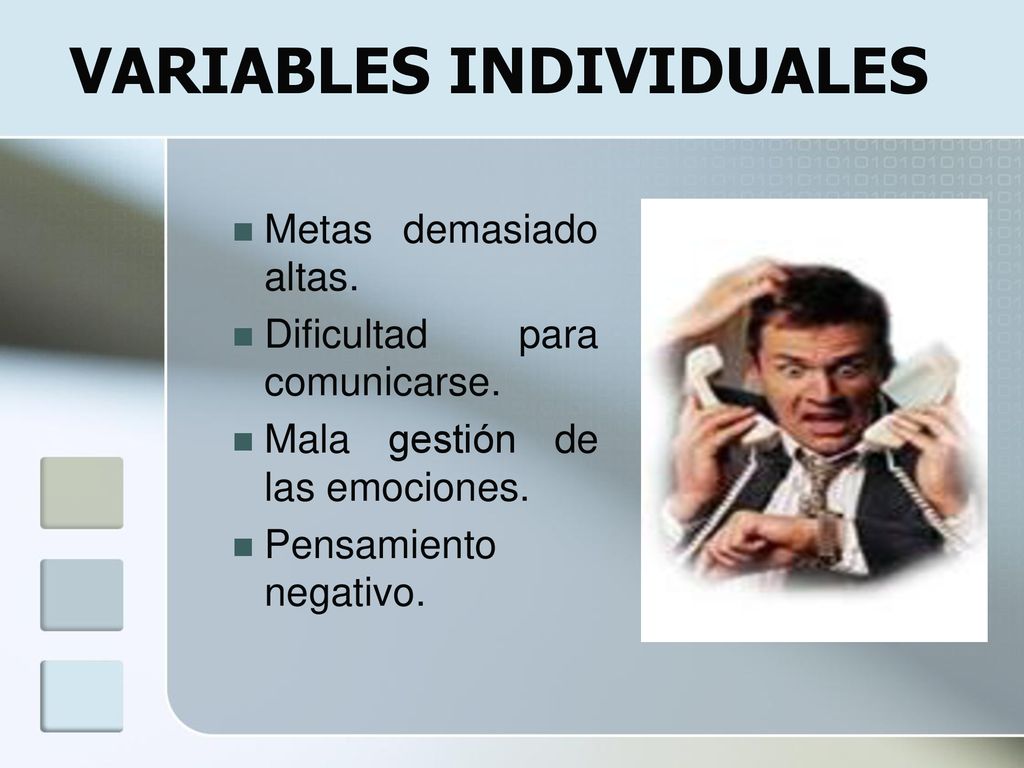 VARIABLES INDIVIDUALES

Metas demasiado altas.

Dificultad para comunicarse.

Mala gestión de las emociones.

Pensamiento negativo.